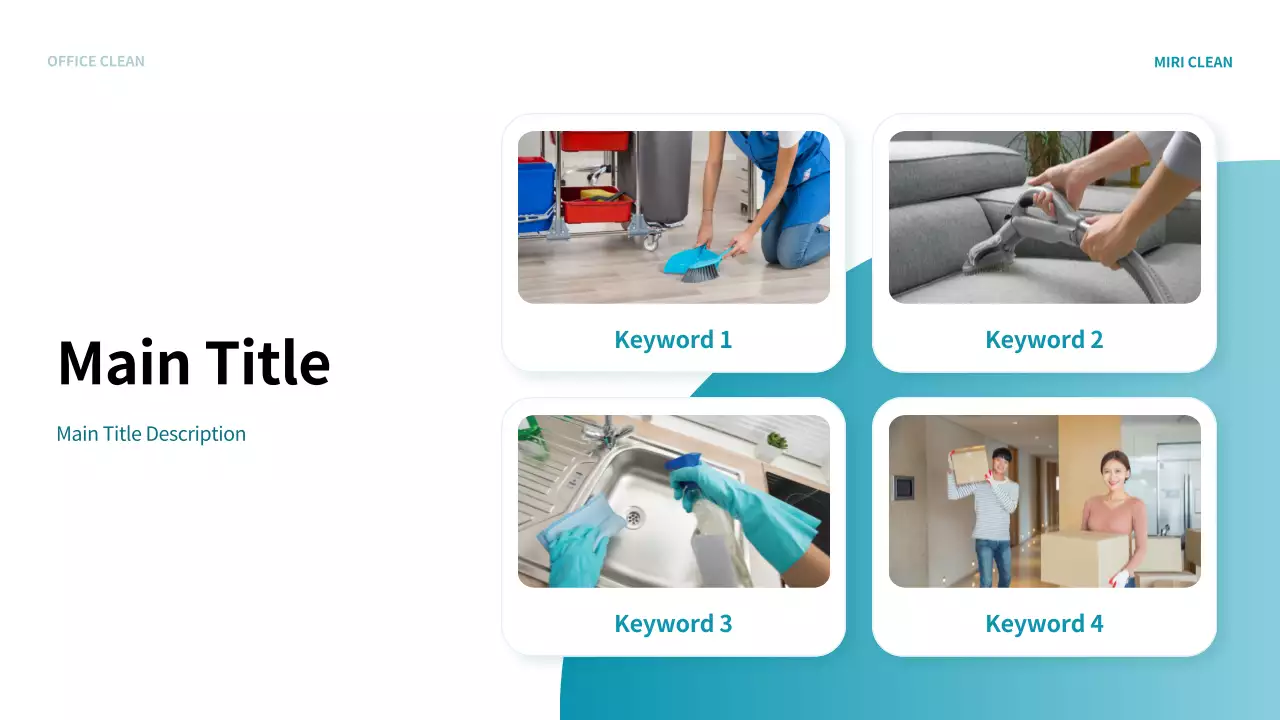 OFFICE CLEAN

MIRI CLEAN

Main Title

Main Title Description

Keyword 1

Keyword 2

Keyword 3

Keyword 4